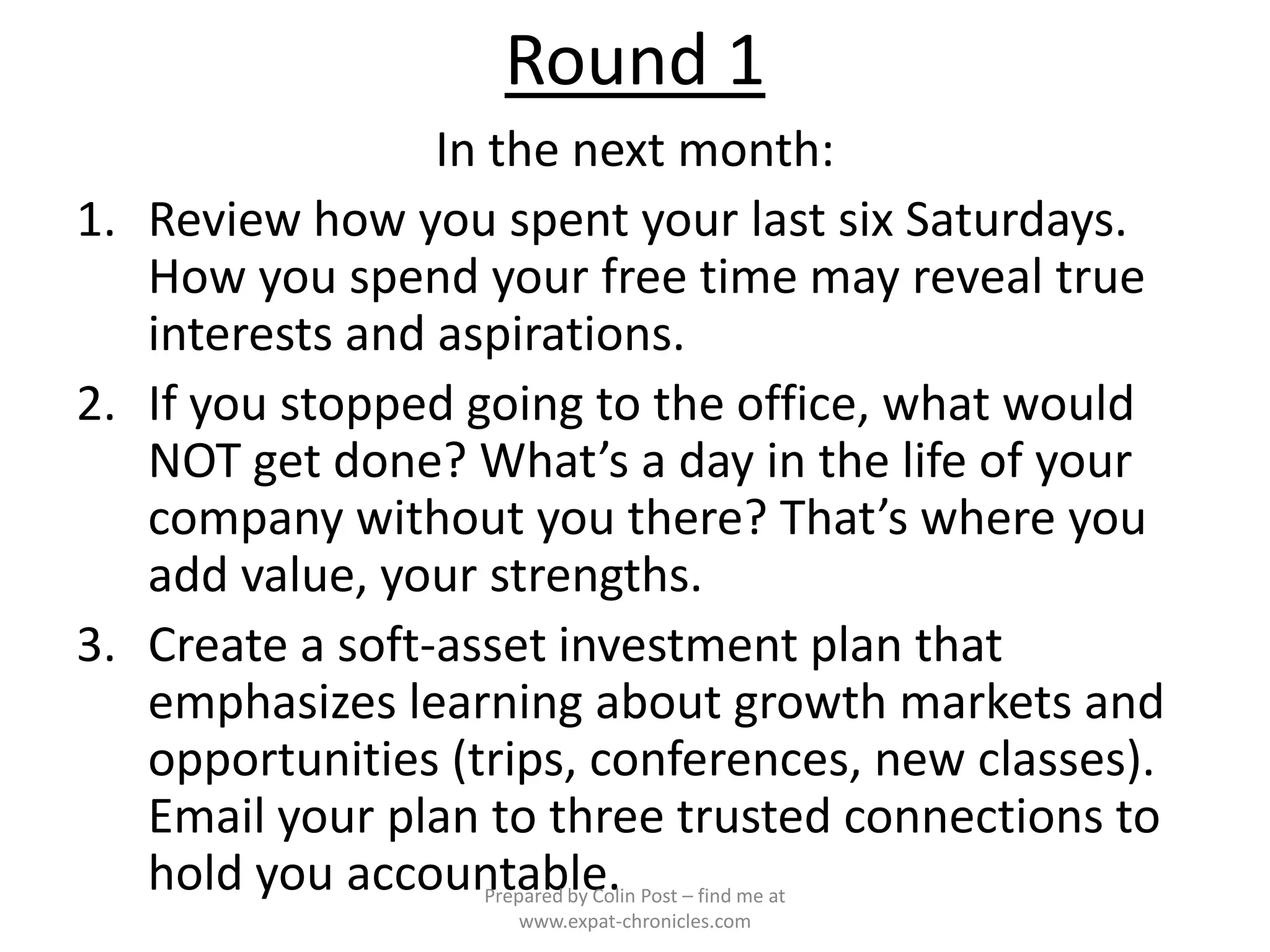 Round 1

In the next month:

1. Review how you spent your last six Saturdays. How you spend your free time may reveal true interests and aspirations.
2. If you stopped going to the office, what would NOT get done? What’s a day in the life of your company without you there? That’s where you add value, your strengths.
3. Create a soft-asset investment plan that emphasizes learning about growth markets and opportunities (trips, conferences, new classes). Email your plan to three trusted connections to hold you accountable.

Prepared by Colin Post – find me at www.expat-chronicles.com